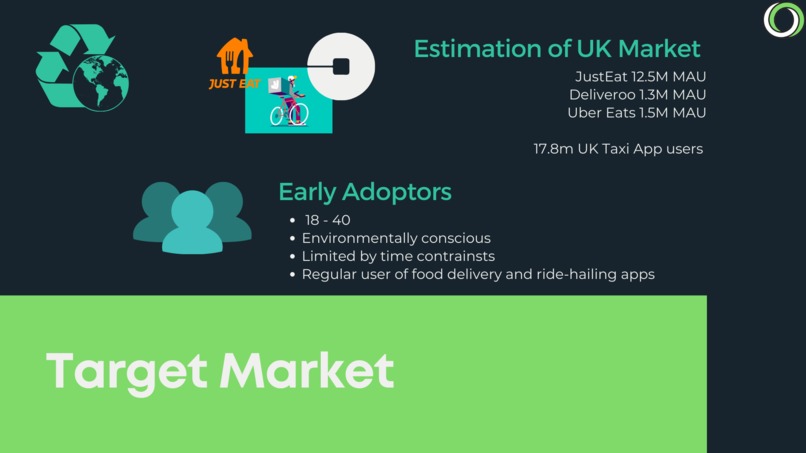 JUST EAT

Estimation of UK Market

JustEat 12.5M MAU
Deliveroo 1.3M MAU
Uber Eats 1.5M MAU

17.8m UK Taxi App users

Early Adoptors

- 18 - 40
- Environmentally conscious
- Limited by time contrainsts
- Regular user of food delivery and ride-hailing apps

Target Market